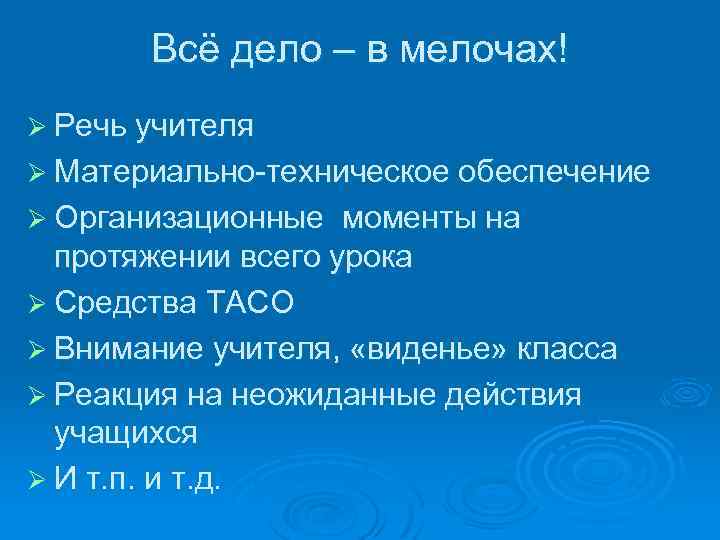 Всё дело – в мелочах!

➢ Речь учителя
➢ Материально-техническое обеспечение
➢ Организационные  моменты на протяжении всего урока
➢ Средства ТАСО
➢ Внимание учителя, «виденье» класса
➢ Реакция на неожиданные действия учащихся
➢ И т.п. и т.д.